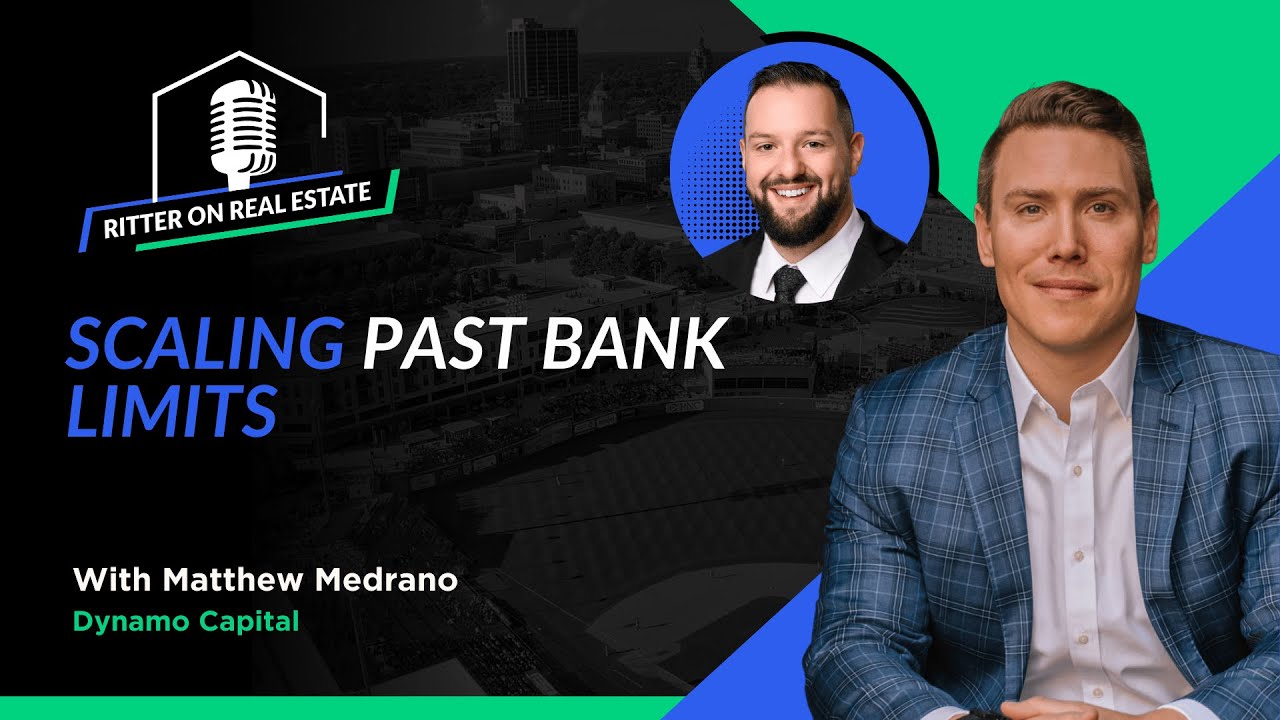 RITTER ON REAL ESTATE

SCALING PAST BANK LIMITS

With Matthew Medrano
Dynamo Capital